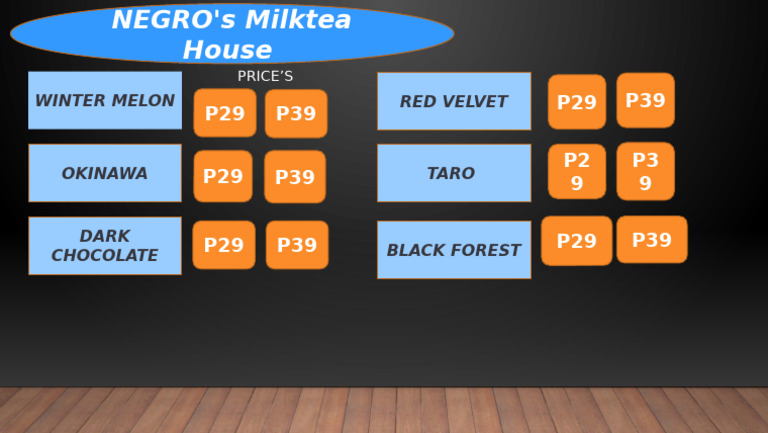 NEGRO's Milktea House

PRICE'S

WINTER MELON P29 P39

OKINAWA P29 P39

DARK CHOCOLATE P29 P39

RED VELVET P29 P39

TARO P29 P39

BLACK FOREST P29 P39